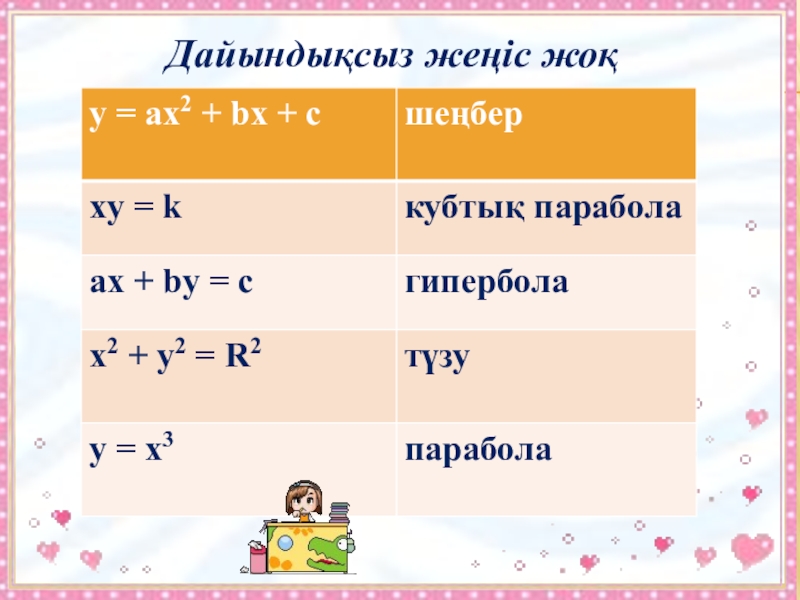 Дайындықсыз жеңіс жоқ

| $y = ax^2 + bx + c$ | шеңбер |
|---|---|
| $xy = k$ | кубтық парабола |
| $ax + by = c$ | гипербола |
| $x^2 + y^2 = R^2$ | түзу |
| $y = x^3$ | парабола |